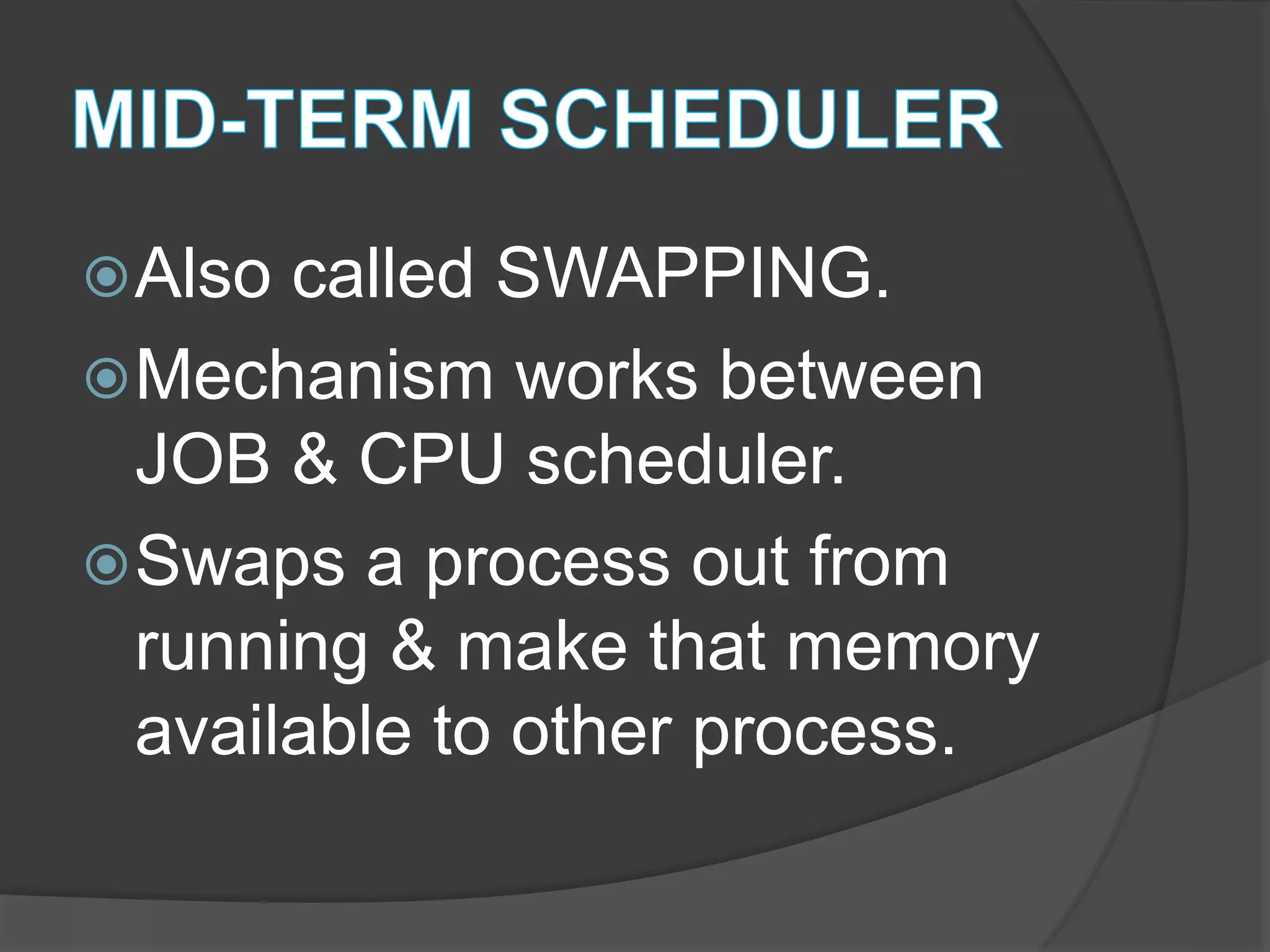 MID-TERM SCHEDULER

Also called SWAPPING.

Mechanism works between JOB & CPU scheduler.

Swaps a process out from running & make that memory available to other process.